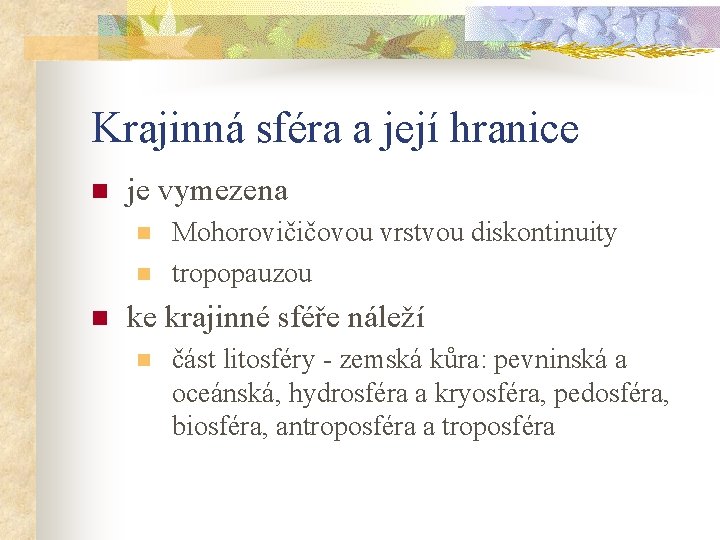 Krajinná sféra a její hranice

- je vymezena
  - Mohorovičičovou vrstvou diskontinuity
  - tropopauzou
- ke krajinné sféře náleží
  - část litosféry - zemská kůra: pevninská a oceánská, hydrosféra a kryosféra, pedosféra, biosféra, antroposféra a troposféra